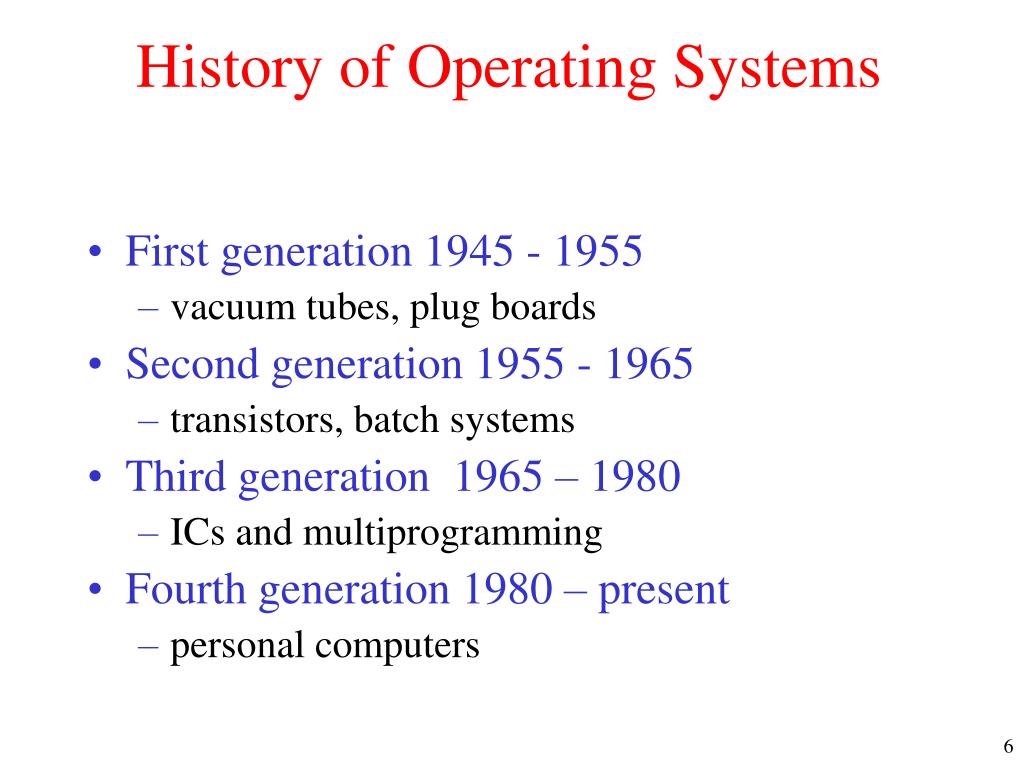 History of Operating Systems

• First generation 1945 - 1955
– vacuum tubes, plug boards
• Second generation 1955 - 1965
– transistors, batch systems
• Third generation 1965 – 1980
– ICs and multiprogramming
• Fourth generation 1980 – present
– personal computers

6